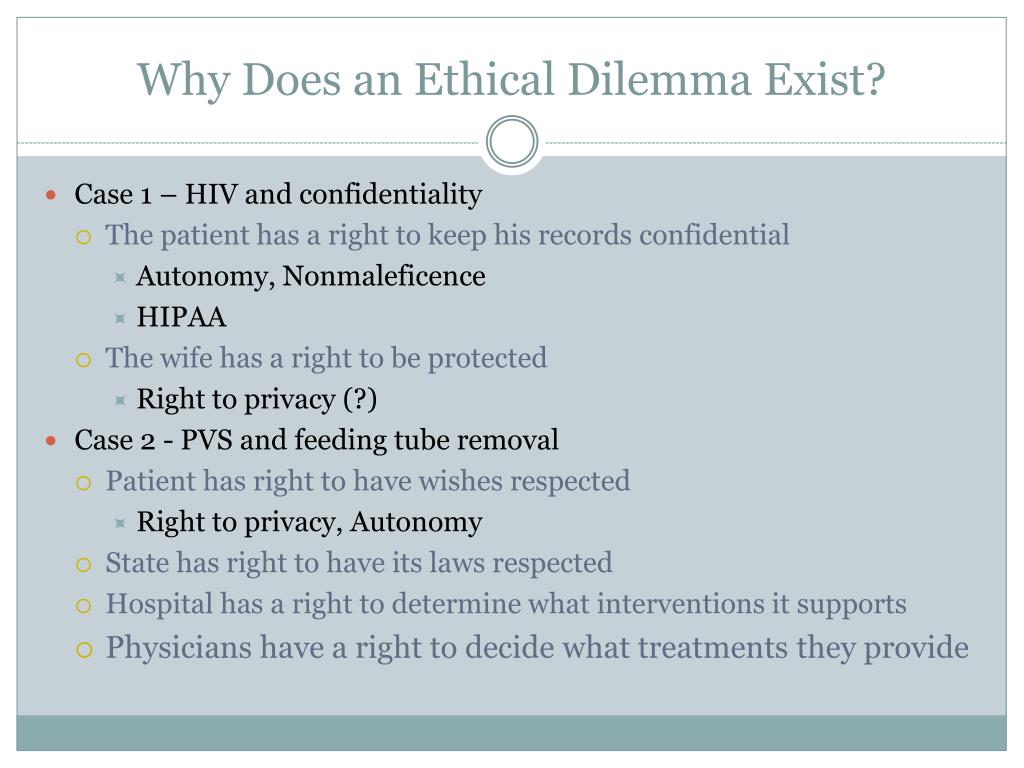 Why Does an Ethical Dilemma Exist?

Case 1 – HIV and confidentiality
The patient has a right to keep his records confidential
Autonomy, Nonmaleficence
HIPAA
The wife has a right to be protected
Right to privacy (?)
Case 2 - PVS and feeding tube removal
Patient has right to have wishes respected
Right to privacy, Autonomy
State has right to have its laws respected
Hospital has a right to determine what interventions it supports
Physicians have a right to decide what treatments they provide